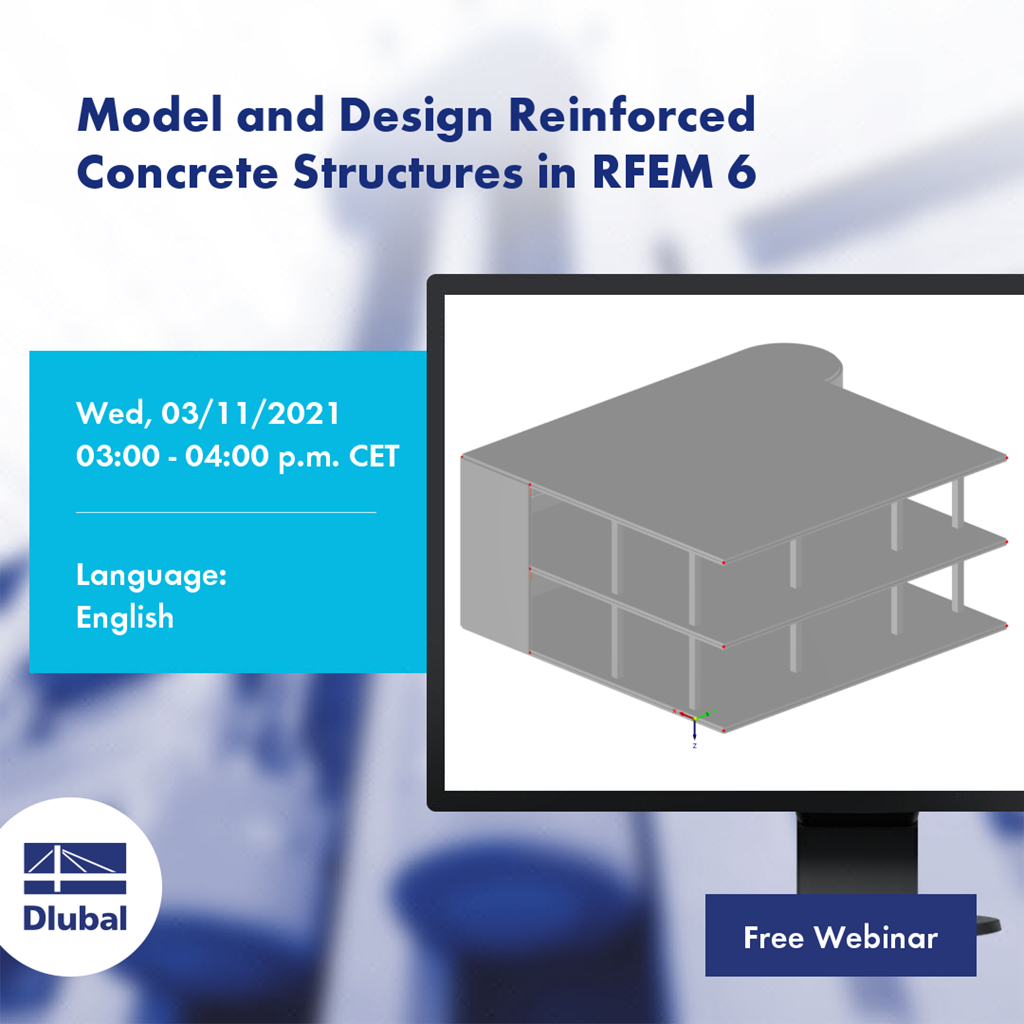 Model and Design Reinforced Concrete Structures in RFEM 6

Wed, 03/11/2021
03:00 - 04:00 p.m. CET

Language:
English

z

Dlubal

Free Webinar